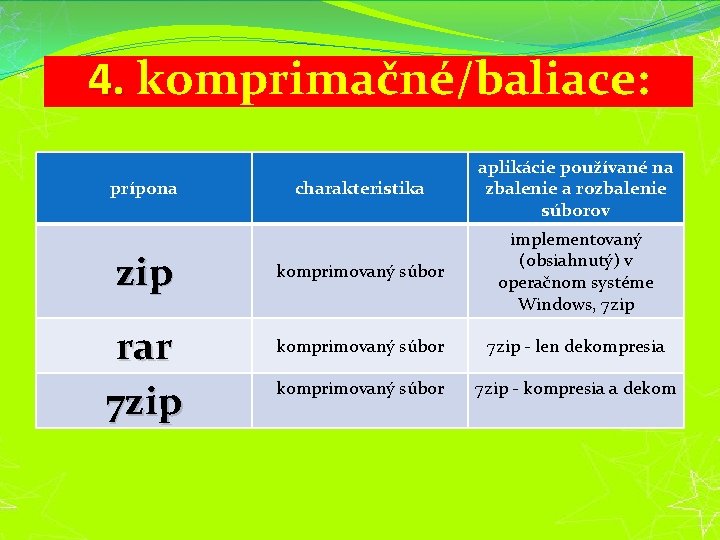 4. komprimačné/baliace:

| prípona | charakteristika | aplikácie používané na zbalenie a rozbalenie súborov |
|---|---|---|
| zip | komprimovaný súbor | implementovaný (obsiahnutý) v operačnom systéme Windows, 7zip |
| rar | komprimovaný súbor | 7zip - len dekompresia |
| 7zip | komprimovaný súbor | 7zip - kompresia a dekom |